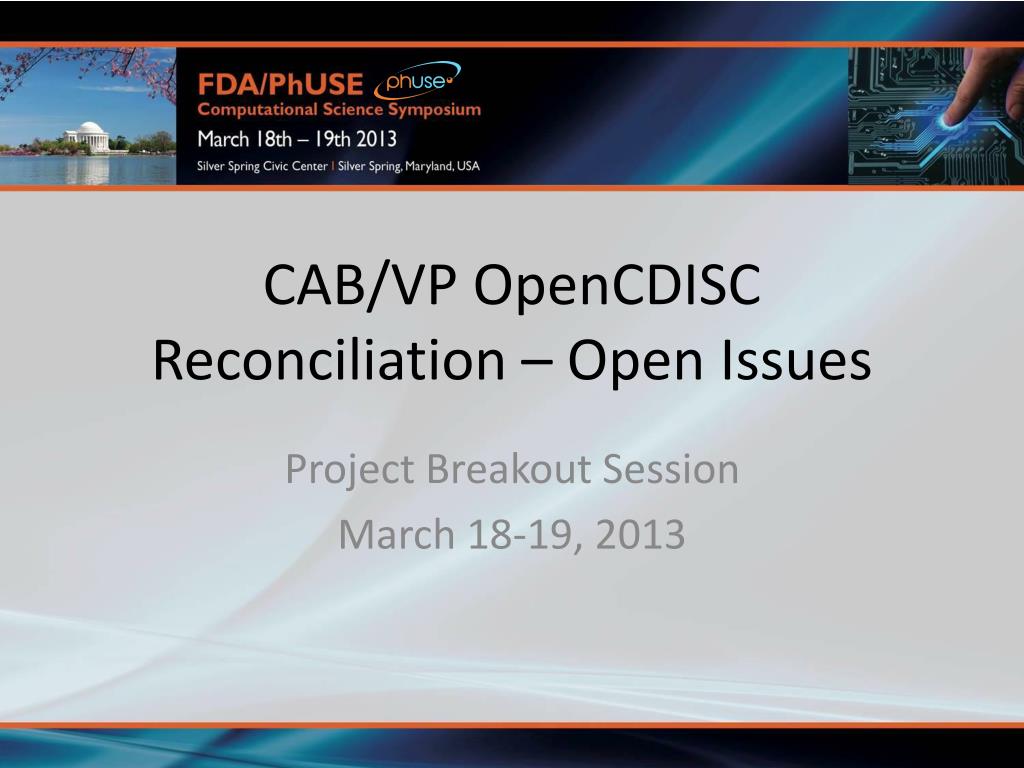 FDA/PhUSE phuse
Computational Science Symposium
March 18th – 19th 2013
Silver Spring Civic Center | Silver Spring, Maryland, USA

CAB/VP OpenCDISC Reconciliation – Open Issues

Project Breakout Session
March 18-19, 2013